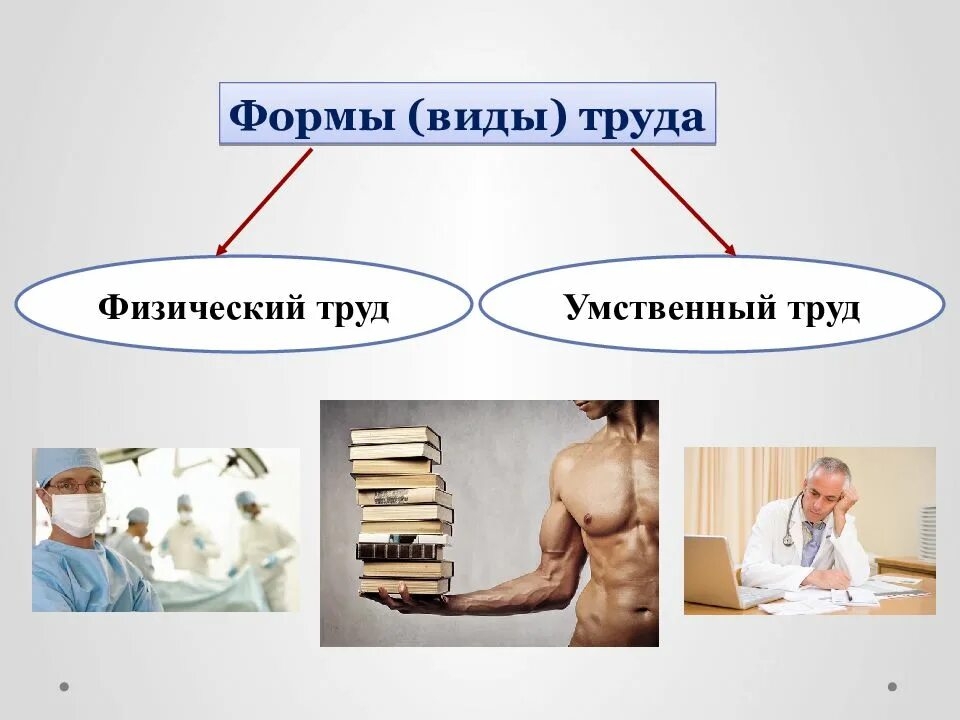 Формы (виды) труда

Физический труд

Умственный труд